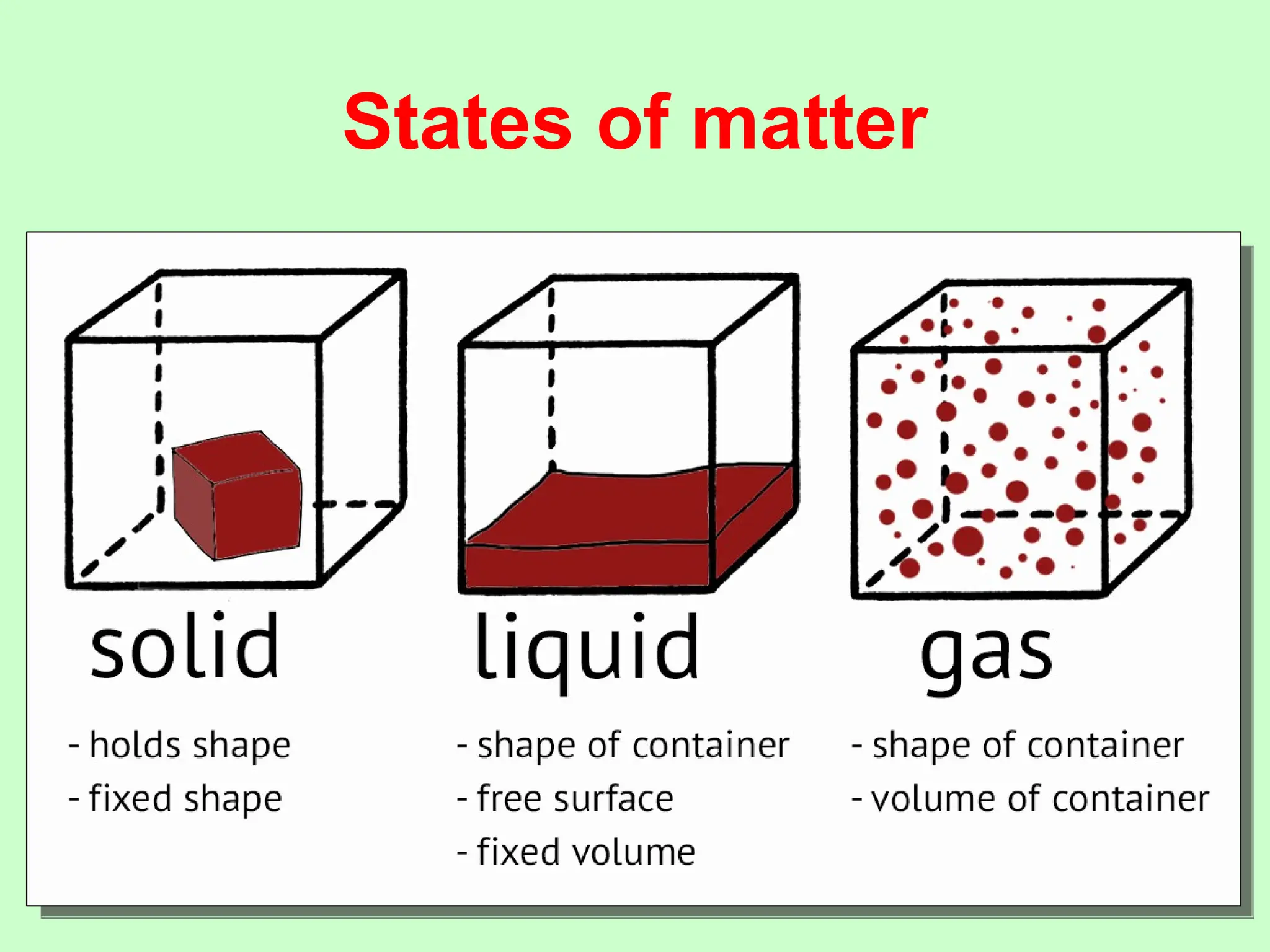 States of matter

solid

- holds shape
- fixed shape

liquid

- shape of container
- free surface
- fixed volume

gas

- shape of container
- volume of container